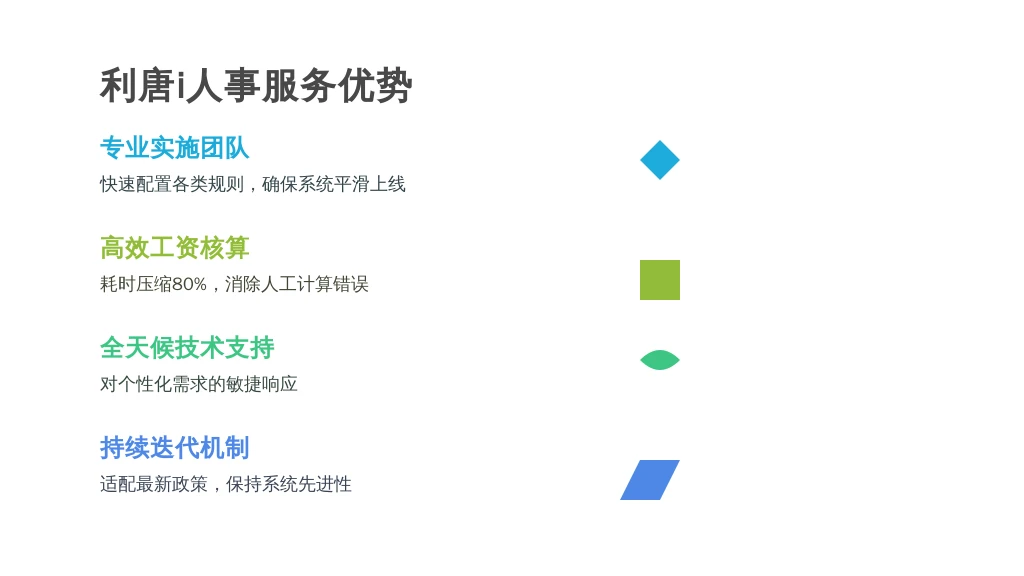 利唐i人事服务优势

专业实施团队

快速配置各类规则，确保系统平滑上线

高效工资核算

耗时压缩80%，消除人工计算错误

全天候技术支持

对个性化需求的敏捷响应

持续迭代机制

适配最新政策，保持系统先进性